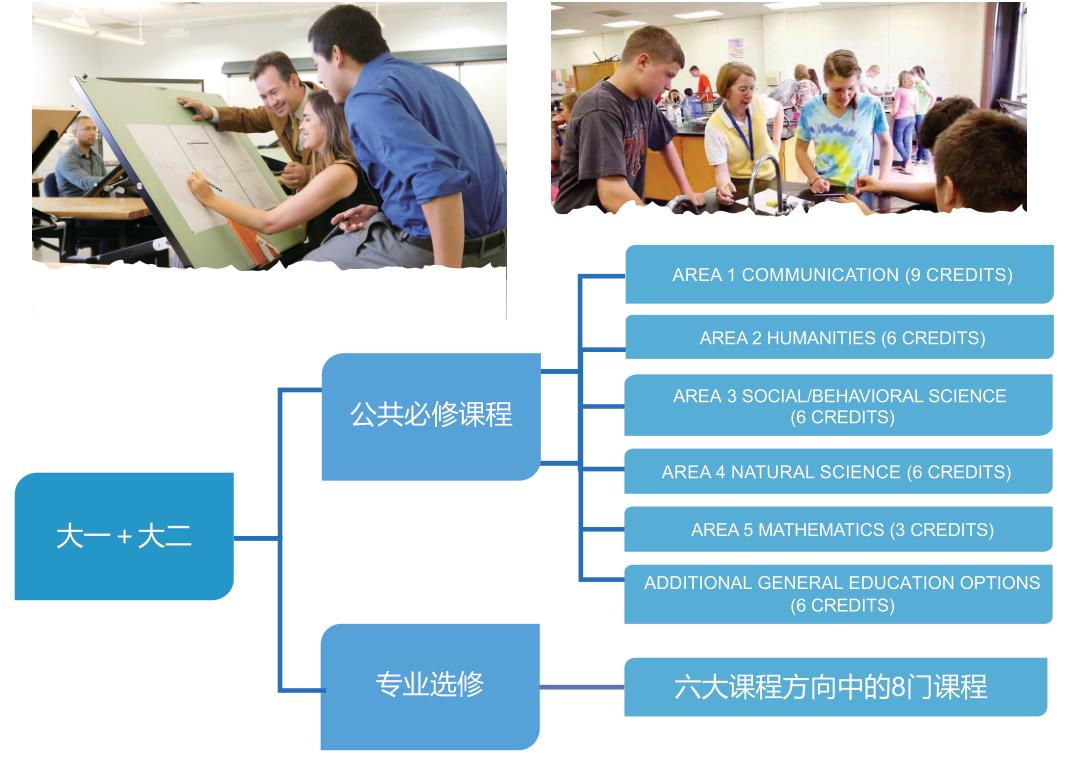 大一 + 大二

公共必修课程

AREA 1 COMMUNICATION (9 CREDITS)

AREA 2 HUMANITIES (6 CREDITS)

AREA 3 SOCIAL/BEHAVIORAL SCIENCE (6 CREDITS)

AREA 4 NATURAL SCIENCE (6 CREDITS)

AREA 5 MATHEMATICS (3 CREDITS)

ADDITIONAL GENERAL EDUCATION OPTIONS (6 CREDITS)

专业选修

六大课程方向中的8门课程